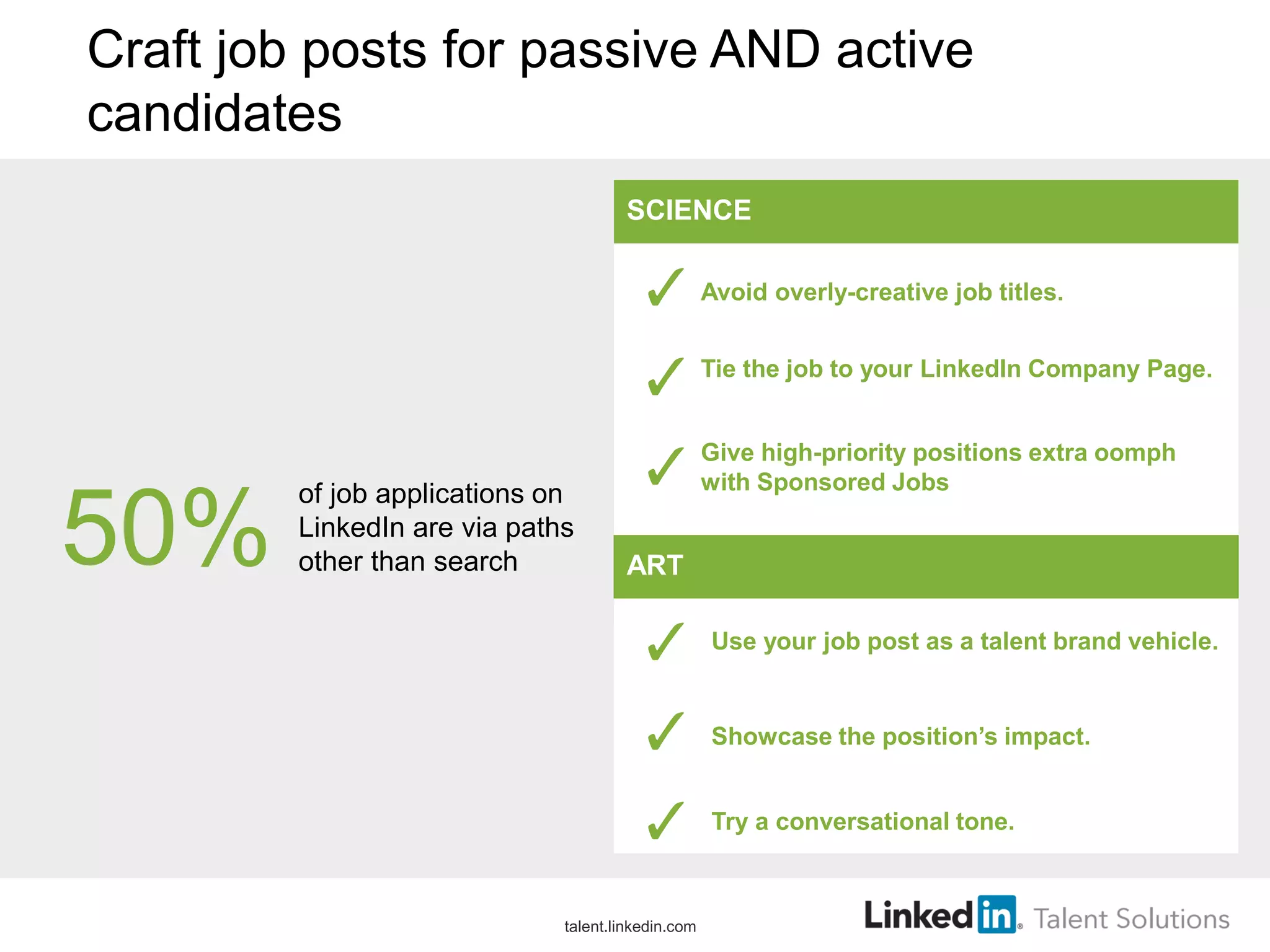 Craft job posts for passive AND active candidates

50% of job applications on LinkedIn are via paths other than search

SCIENCE

✓ Avoid overly-creative job titles.

✓ Tie the job to your LinkedIn Company Page.

✓ Give high-priority positions extra oomph with Sponsored Jobs

ART

✓ Use your job post as a talent brand vehicle.

✓ Showcase the position's impact.

✓ Try a conversational tone.

talent.linkedin.com

LinkedIn. Talent Solutions